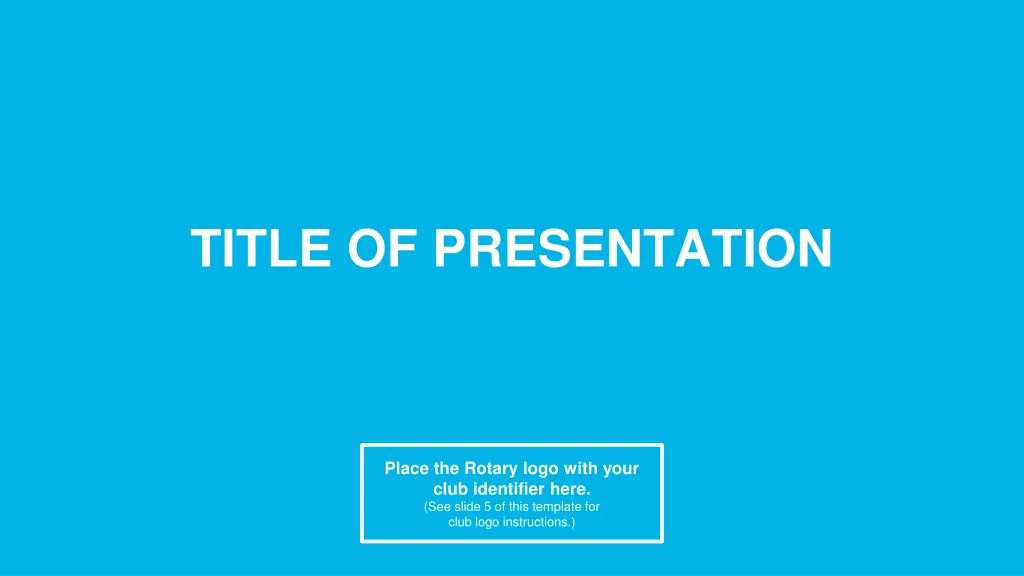 TITLE OF PRESENTATION

Place the Rotary logo with your club identifier here.
(See slide 5 of this template for club logo instructions.)